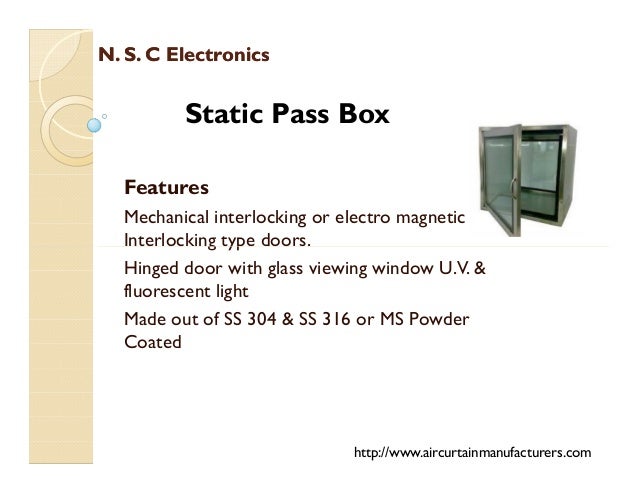 N. S. C Electronics

Static Pass Box

Features

Mechanical interlocking or electro magnetic Interlocking type doors.

Hinged door with glass viewing window U.V. & fluorescent light

Made out of SS 304 & SS 316 or MS Powder Coated

http://www.aircurtainmanufacturers.com